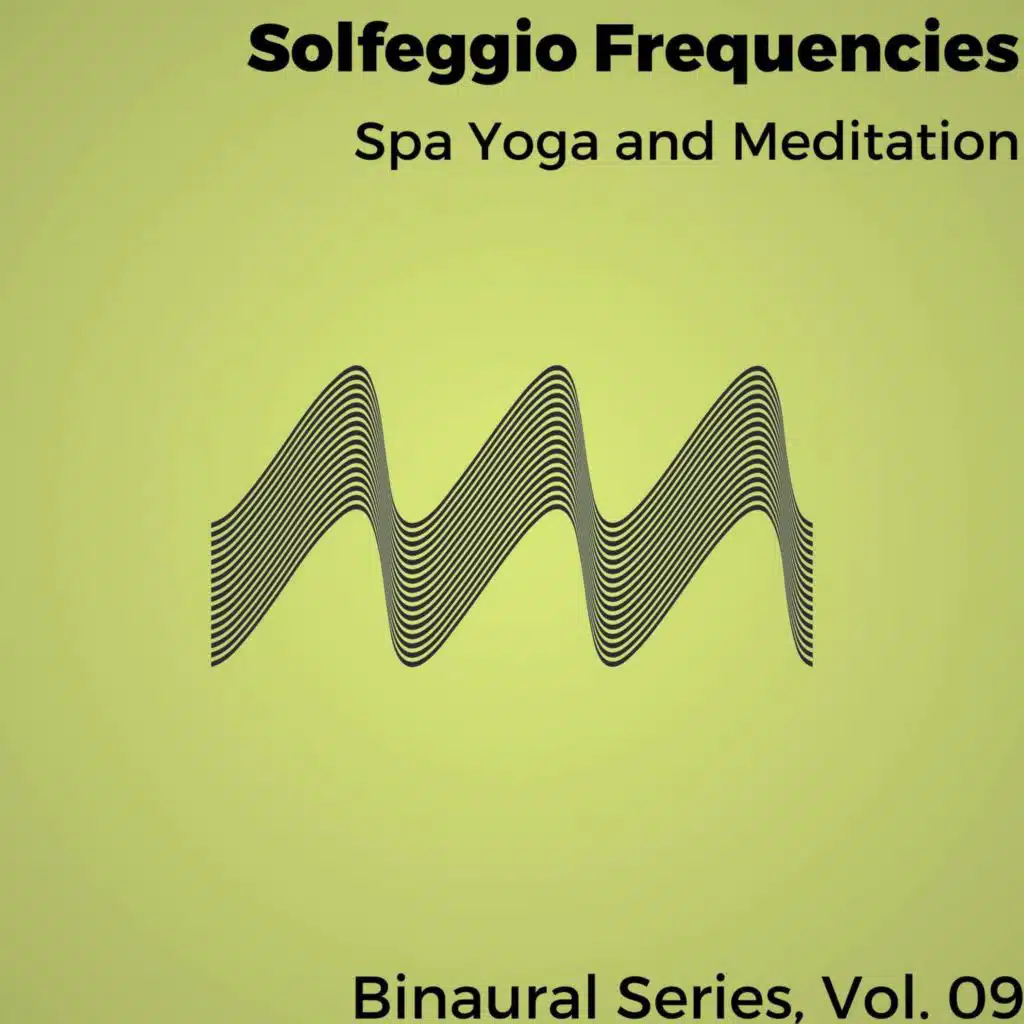 Solfeggio Frequencies

Spa Yoga and Meditation

Binaural Series, Vol. 09